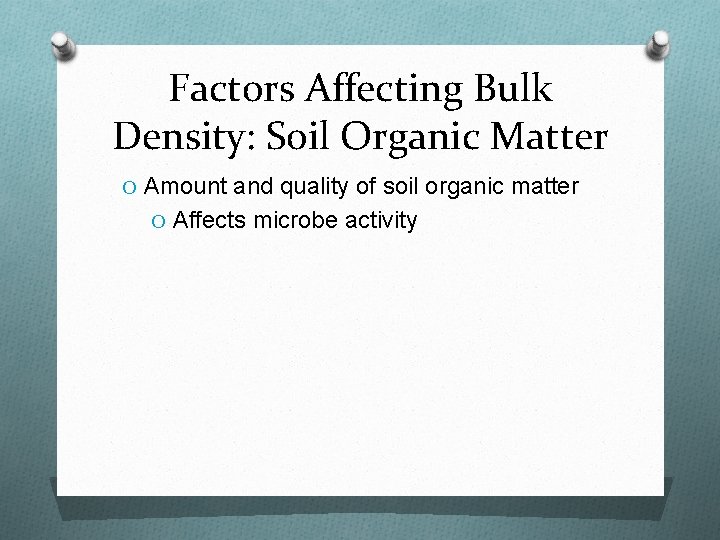 Factors Affecting Bulk Density: Soil Organic Matter

O Amount and quality of soil organic matter

O Affects microbe activity